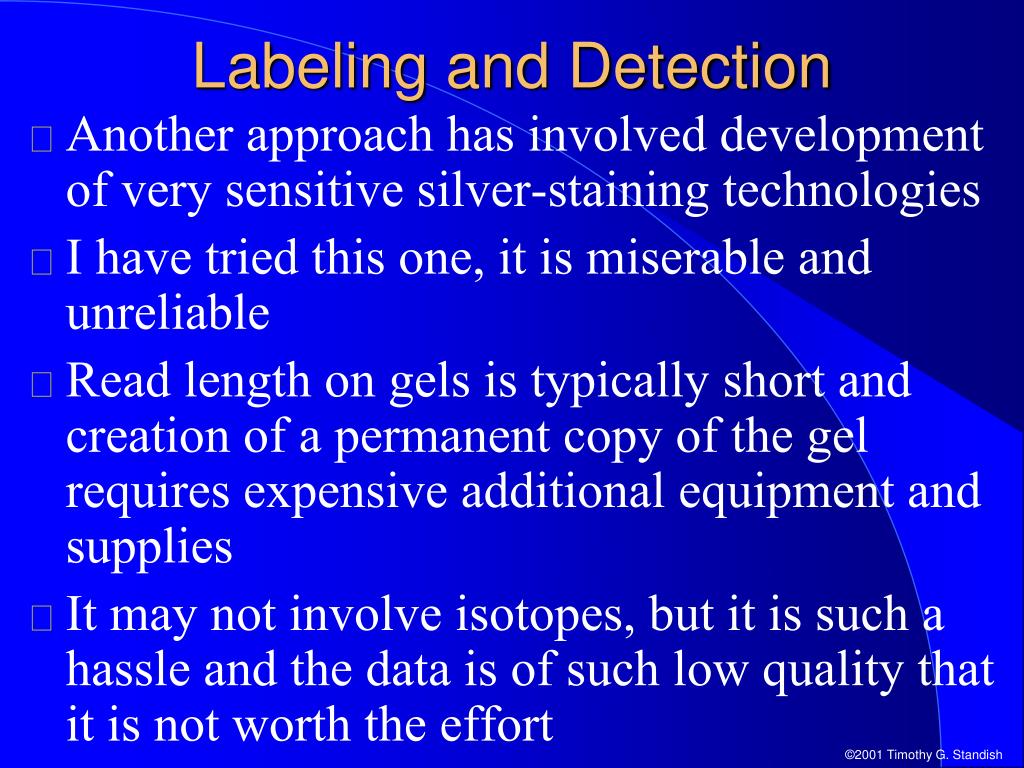 Labeling and Detection

Another approach has involved development of very sensitive silver-staining technologies

I have tried this one, it is miserable and unreliable

Read length on gels is typically short and creation of a permanent copy of the gel requires expensive additional equipment and supplies

It may not involve isotopes, but it is such a hassle and the data is of such low quality that it is not worth the effort

©2001 Timothy G. Standish